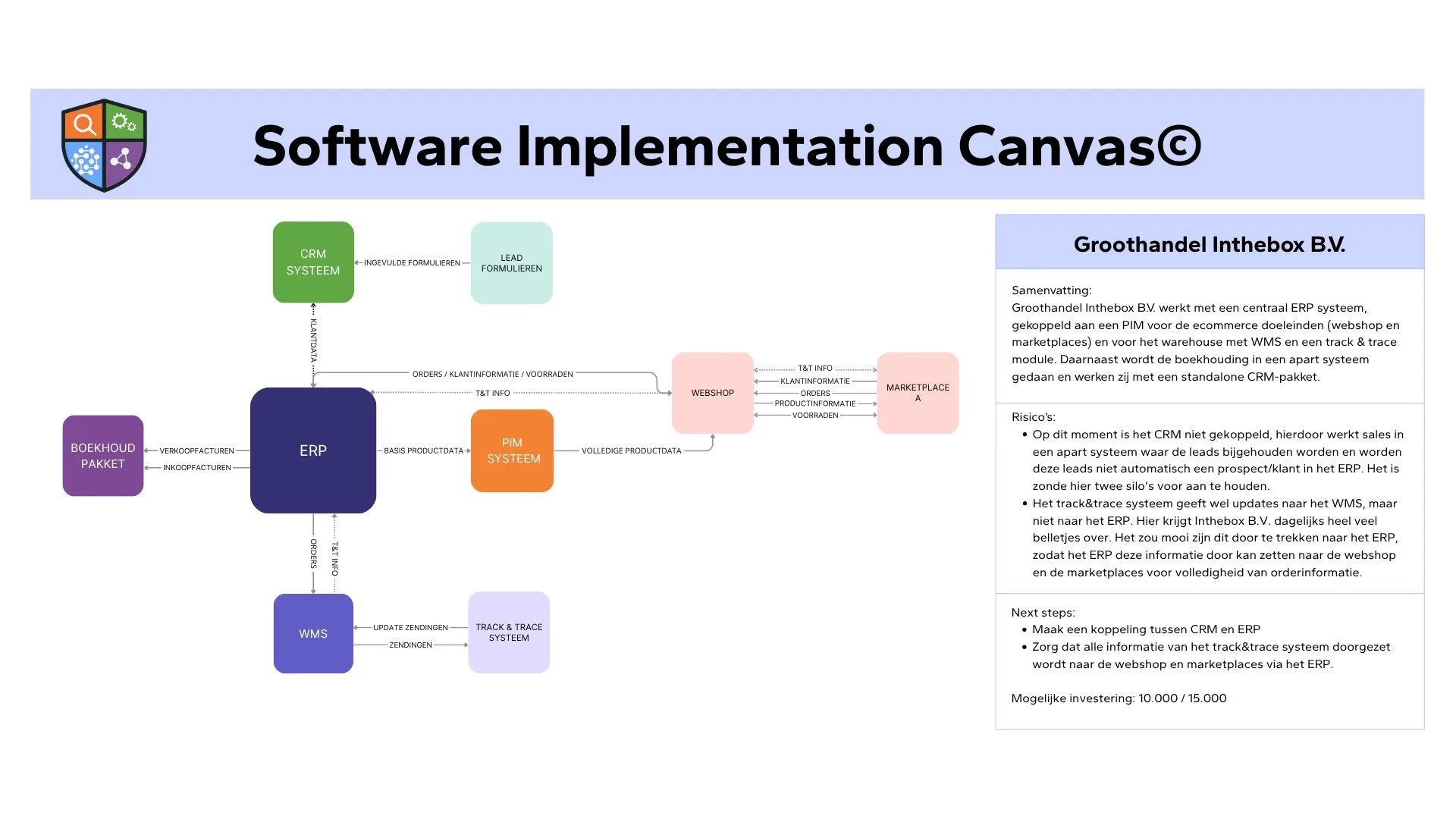 Software Implementation Canvas©

CRM SYSTEEM

INGEVULDE FORMULIEREN

LEAD FORMULIEREN

KLANTDATA

ORDERS / KLANTINFORMATIE / VOORRADEN

T&T INFO

WEBSHOP

T&T INFO

KLANTINFORMATIE

ORDERS

PRODUCTINFORMATIE

VOORRADEN

MARKETPLACE A

BOEKHOUD PAKKET

VERKOOPFACTUREN

INKOOPFACTUREN

ERP

BASIS PRODUCTDATA

PIM SYSTEEM

VOLLEDIGE PRODUCTDATA

ORDERS

T&T INFO

WMS

UPDATE ZENDINGEN

ZENDINGEN

TRACK & TRACE SYSTEEM

Groothandel Inthebox B.V.

Samenvatting:
Groothandel Inthebox B.V. werkt met een centraal ERP systeem, gekoppeld aan een PIM voor de ecommerce doeleinden (webshop en marketplaces) en voor het warehouse met WMS en een track & trace module. Daarnaast wordt de boekhouding in een apart systeem gedaan en werken zij met een standalone CRM-pakket.

Risico's:
• Op dit moment is het CRM niet gekoppeld, hierdoor werkt sales in een apart systeem waar de leads bijgehouden worden en worden deze leads niet automatisch een prospect/klant in het ERP. Het is zonde hier twee silo's voor aan te houden.
• Het track&trace systeem geeft wel updates naar het WMS, maar niet naar het ERP. Hier krijgt Inthebox B.V. dagelijks heel veel belletjes over. Het zou mooi zijn dit door te trekken naar het ERP, zodat het ERP deze informatie door kan zetten naar de webshop en de marketplaces voor volledigheid van orderinformatie.

Next steps:
• Maak een koppeling tussen CRM en ERP
• Zorg dat alle informatie van het track&trace systeem doorgezet wordt naar de webshop en marketplaces via het ERP.

Mogelijke investering: 10.000 / 15.000